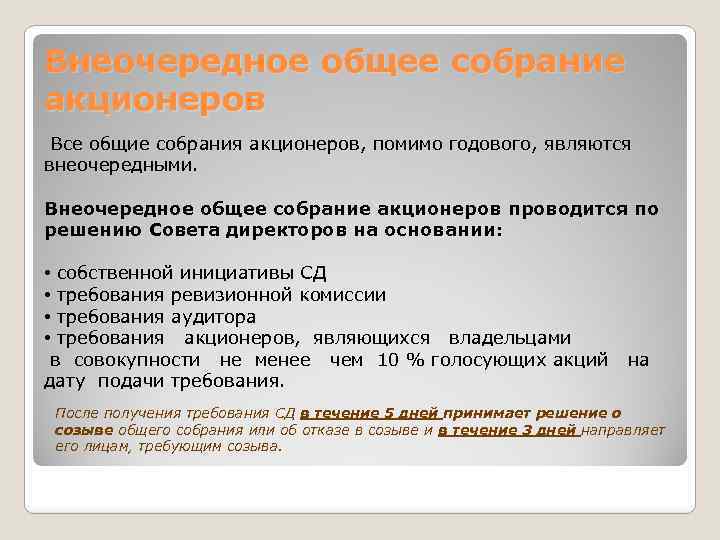 Внеочередное общее собрание акционеров

Все общие собрания акционеров, помимо годового, являются внеочередными.

Внеочередное общее собрание акционеров проводится по решению Совета директоров на основании:

• собственной инициативы СД
• требования ревизионной комиссии
• требования аудитора
• требования акционеров, являющихся владельцами в совокупности не менее чем 10 % голосующих акций на дату подачи требования.

После получения требования СД в течение 5 дней принимает решение о созыве общего собрания или об отказе в созыве и в течение 3 дней направляет его лицам, требующим созыва.